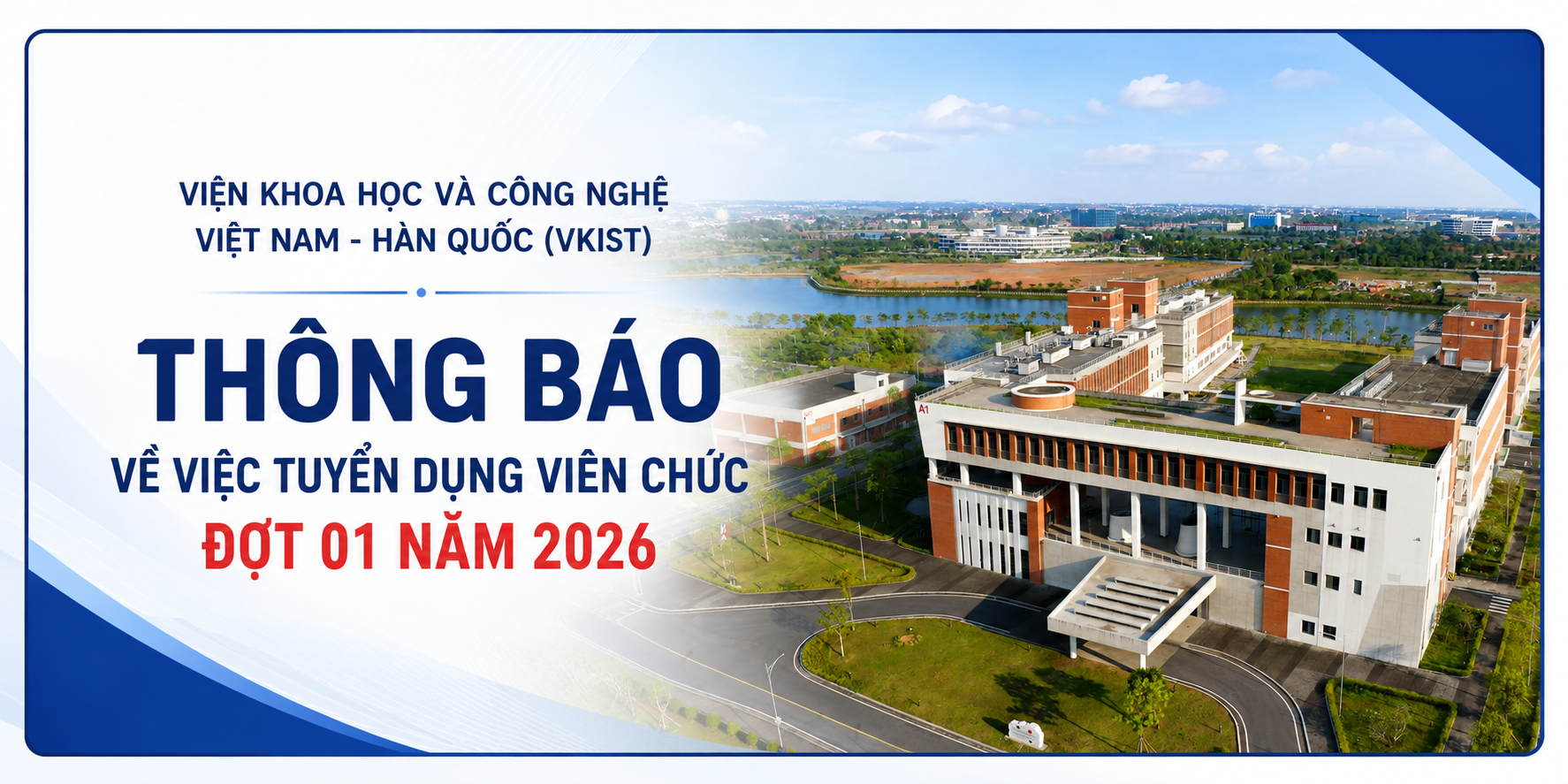 VIỆN KHOA HỌC VÀ CÔNG NGHỆ VIỆT NAM - HÀN QUỐC (VKIST)

THÔNG BÁO

VỀ VIỆC TUYỂN DỤNG VIÊN CHỨC

ĐỢT 01 NĂM 2026

A1